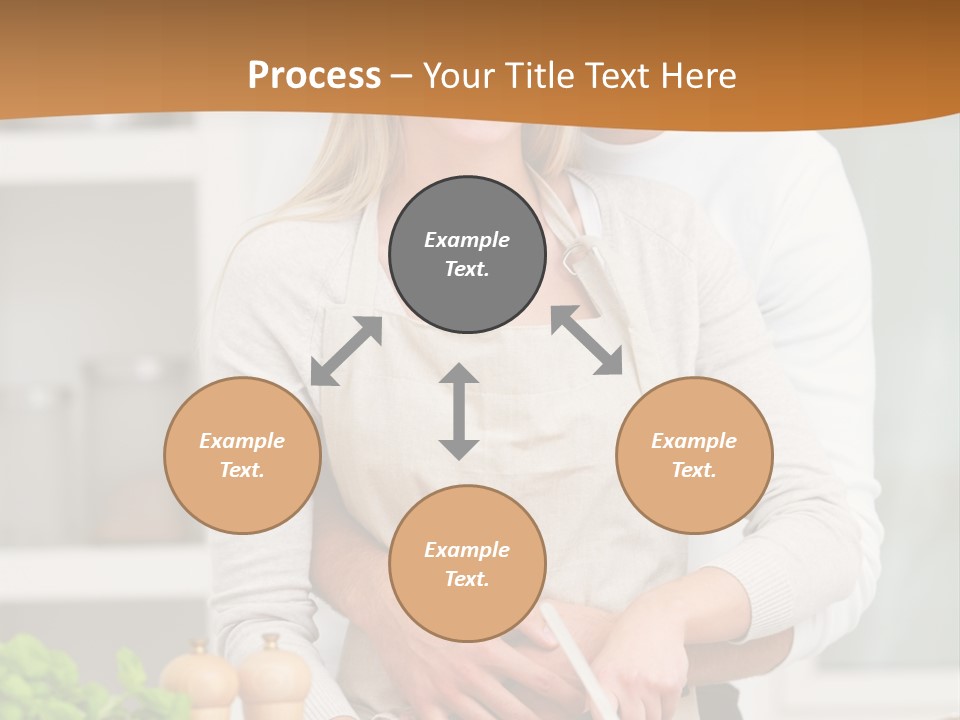 Process – Your Title Text Here

Example Text.

Example Text.

Example Text.

Example Text.